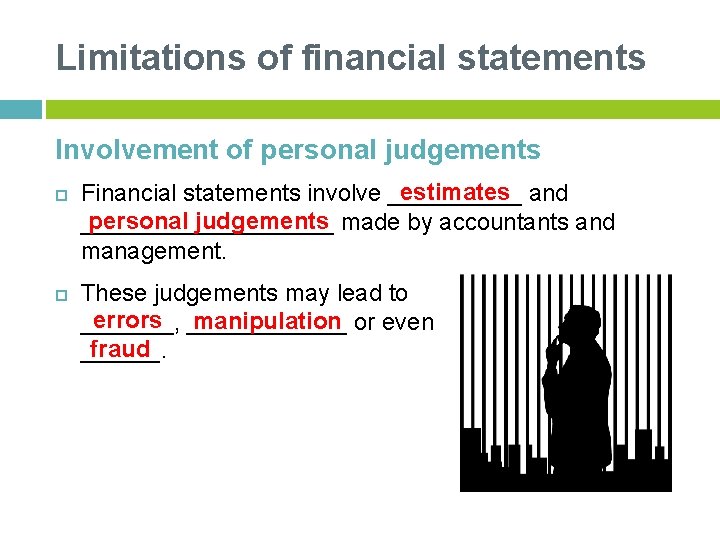 Limitations of financial statements

Involvement of personal judgements

Financial statements involve estimates and personal judgements made by accountants and management.

These judgements may lead to errors, manipulation or even fraud.